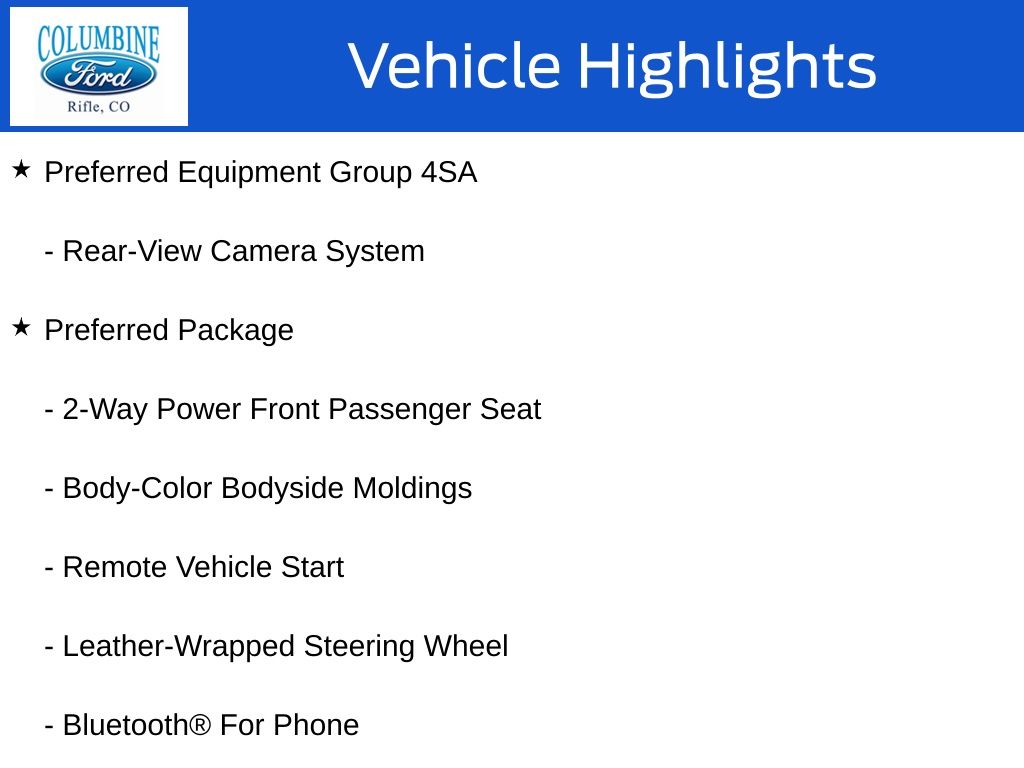 COLUMBINE
Ford
Rifle, CO

Vehicle Highlights

★ Preferred Equipment Group 4SA

- Rear-View Camera System

★ Preferred Package

- 2-Way Power Front Passenger Seat

- Body-Color Bodyside Moldings

- Remote Vehicle Start

- Leather-Wrapped Steering Wheel

- Bluetooth® For Phone